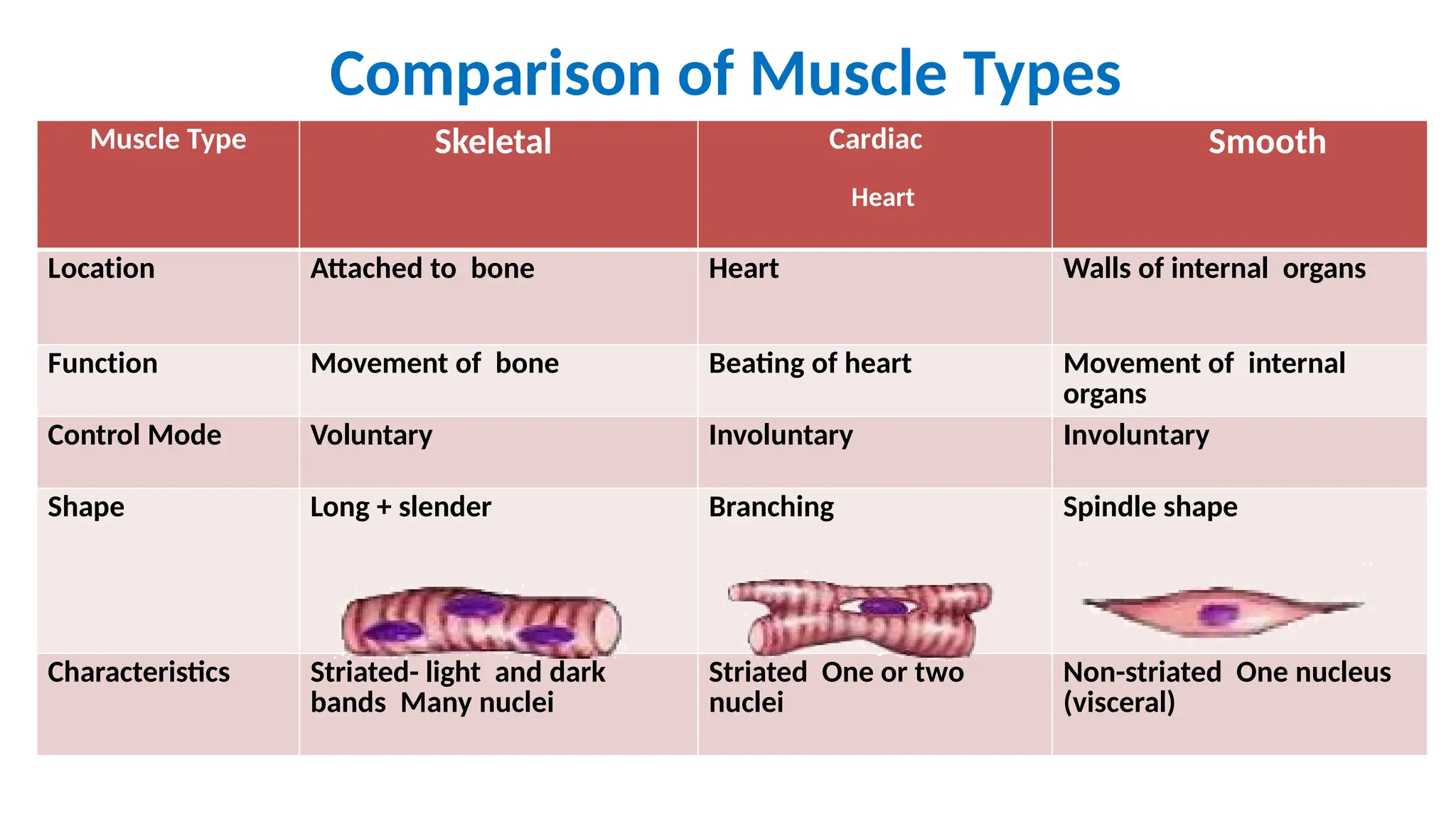 Comparison of Muscle Types

| Muscle Type | Skeletal | Cardiac Heart | Smooth |
|---|---|---|---|
| Location | Attached to bone | Heart | Walls of internal organs |
| Function | Movement of bone | Beating of heart | Movement of internal organs |
| Control Mode | Voluntary | Involuntary | Involuntary |
| Shape | Long + slender | Branching | Spindle shape |
| Characteristics | Striated- light and dark bands Many nuclei | Striated One or two nuclei | Non-striated One nucleus (visceral) |